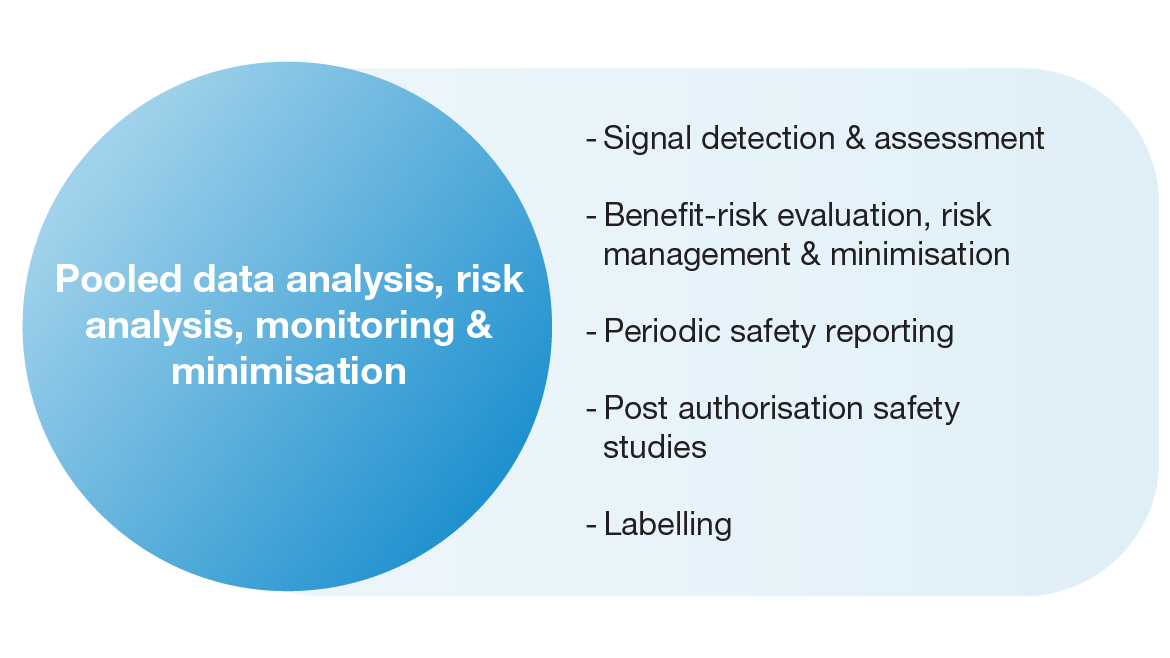 Pooled data analysis, risk analysis, monitoring & minimisation

- Signal detection & assessment

- Benefit-risk evaluation, risk management & minimisation

- Periodic safety reporting

- Post authorisation safety studies

- Labelling